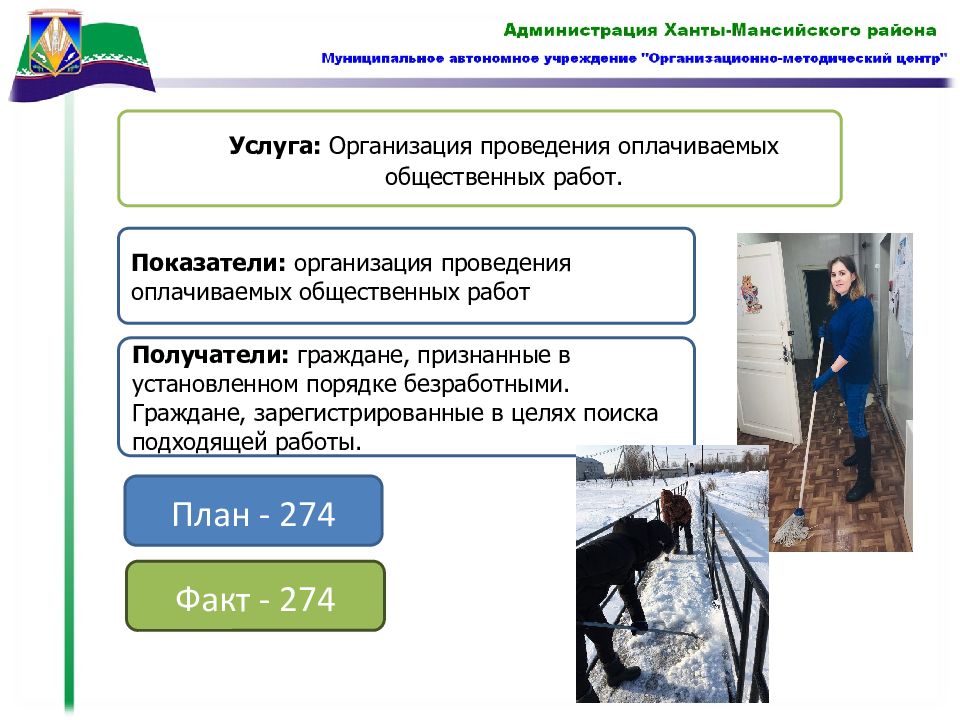 Администрация Ханты-Мансийского района
Муниципальное автономное учреждение "Организационно-методический центр"

Услуга: Организация проведения оплачиваемых общественных работ.

Показатели: организация проведения оплачиваемых общественных работ

Получатели: граждане, признанные в установленном порядке безработными. Граждане, зарегистрированные в целях поиска подходящей работы.

План - 274

Факт - 274